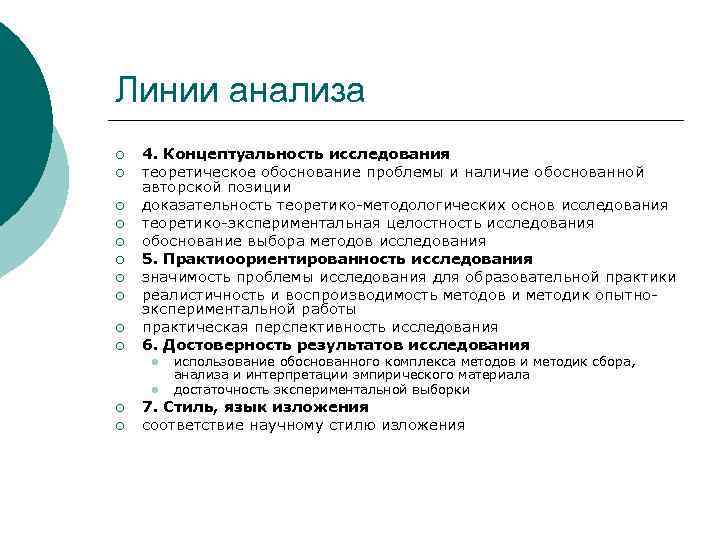 Линии анализа

4. Концептуальность исследования
теоретическое обоснование проблемы и наличие обоснованной авторской позиции
доказательность теоретико-методологических основ исследования
теоретико-экспериментальная целостность исследования
обоснование выбора методов исследования
5. Практиоориентированность исследования
значимость проблемы исследования для образовательной практики
реалистичность и воспроизводимость методов и методик опытно-экспериментальной работы
практическая перспективность исследования
6. Достоверность результатов исследования
использование обоснованного комплекса методов и методик сбора, анализа и интерпретации эмпирического материала
достаточность экспериментальной выборки
7. Стиль, язык изложения
соответствие научному стилю изложения